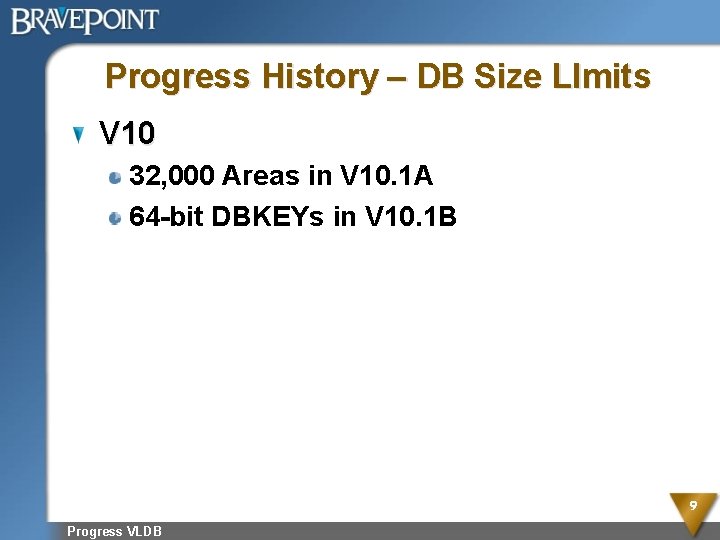 BRAVEPOINT

Progress History – DB Size LImits

V10

32,000 Areas in V10.1A

64-bit DBKEYs in V10.1B

9

Progress VLDB